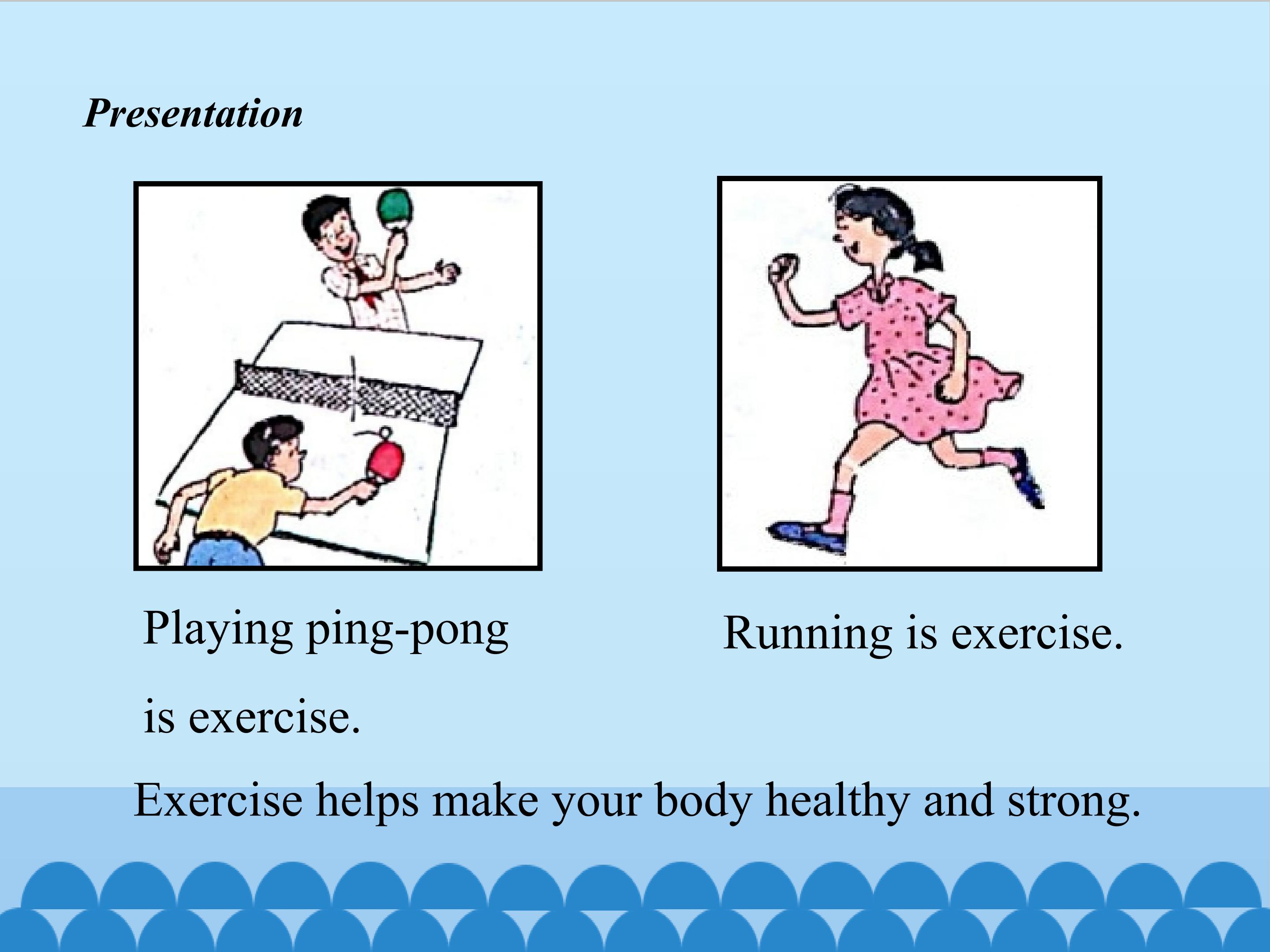 Presentation

Playing ping-pong is exercise.

Running is exercise.

Exercise helps make your body healthy and strong.